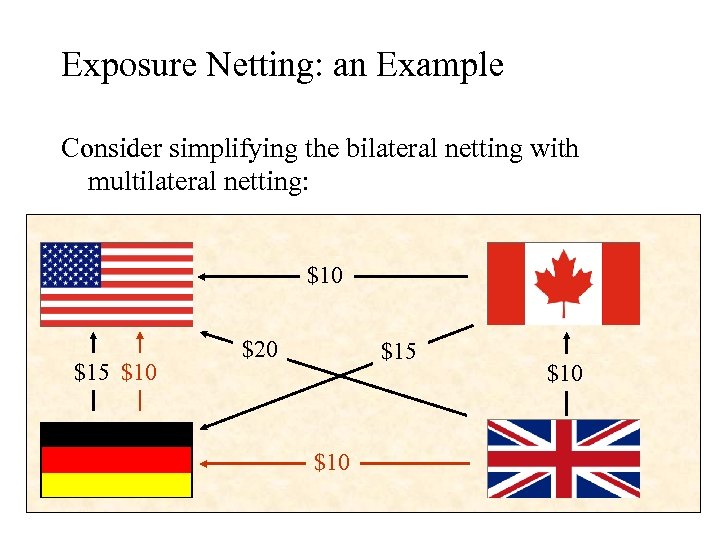 Exposure Netting: an Example

Consider simplifying the bilateral netting with multilateral netting:

\$10

\$20

\$15

\$15

\$10

\$10

\$10